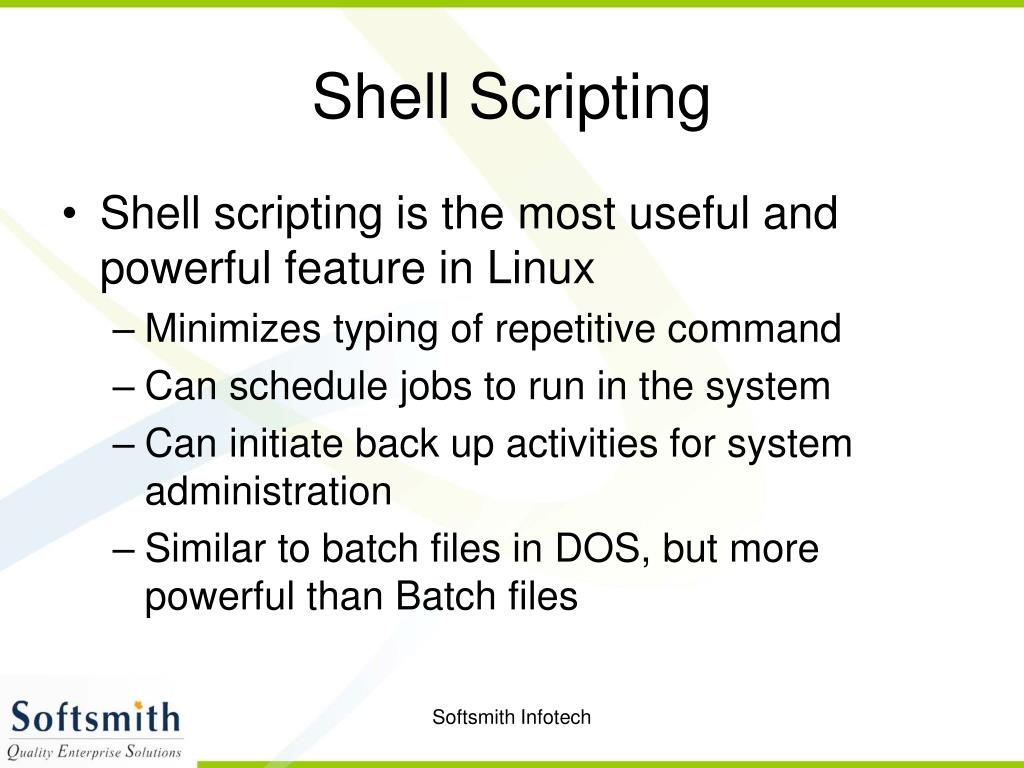 Shell Scripting

• Shell scripting is the most useful and powerful feature in Linux
– Minimizes typing of repetitive command
– Can schedule jobs to run in the system
– Can initiate back up activities for system administration
– Similar to batch files in DOS, but more powerful than Batch files

Softsmith
Quality Enterprise Solutions

Softsmith Infotech